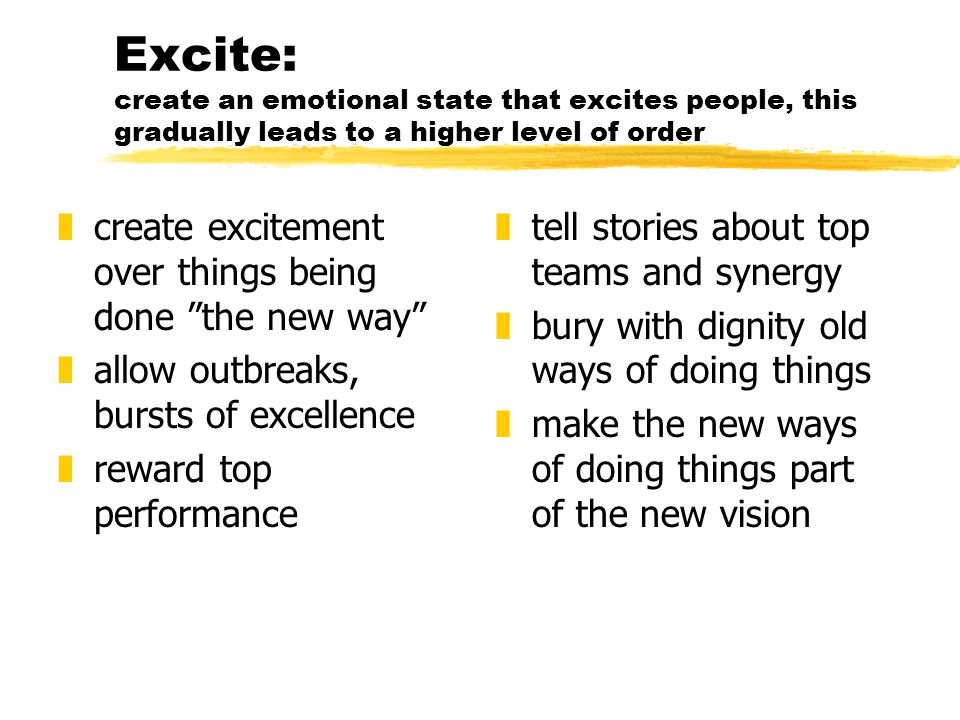 Excite:
create an emotional state that excites people, this gradually leads to a higher level of order

create excitement over things being done ”the new way”

allow outbreaks, bursts of excellence

reward top performance

tell stories about top teams and synergy

bury with dignity old ways of doing things

make the new ways of doing things part of the new vision